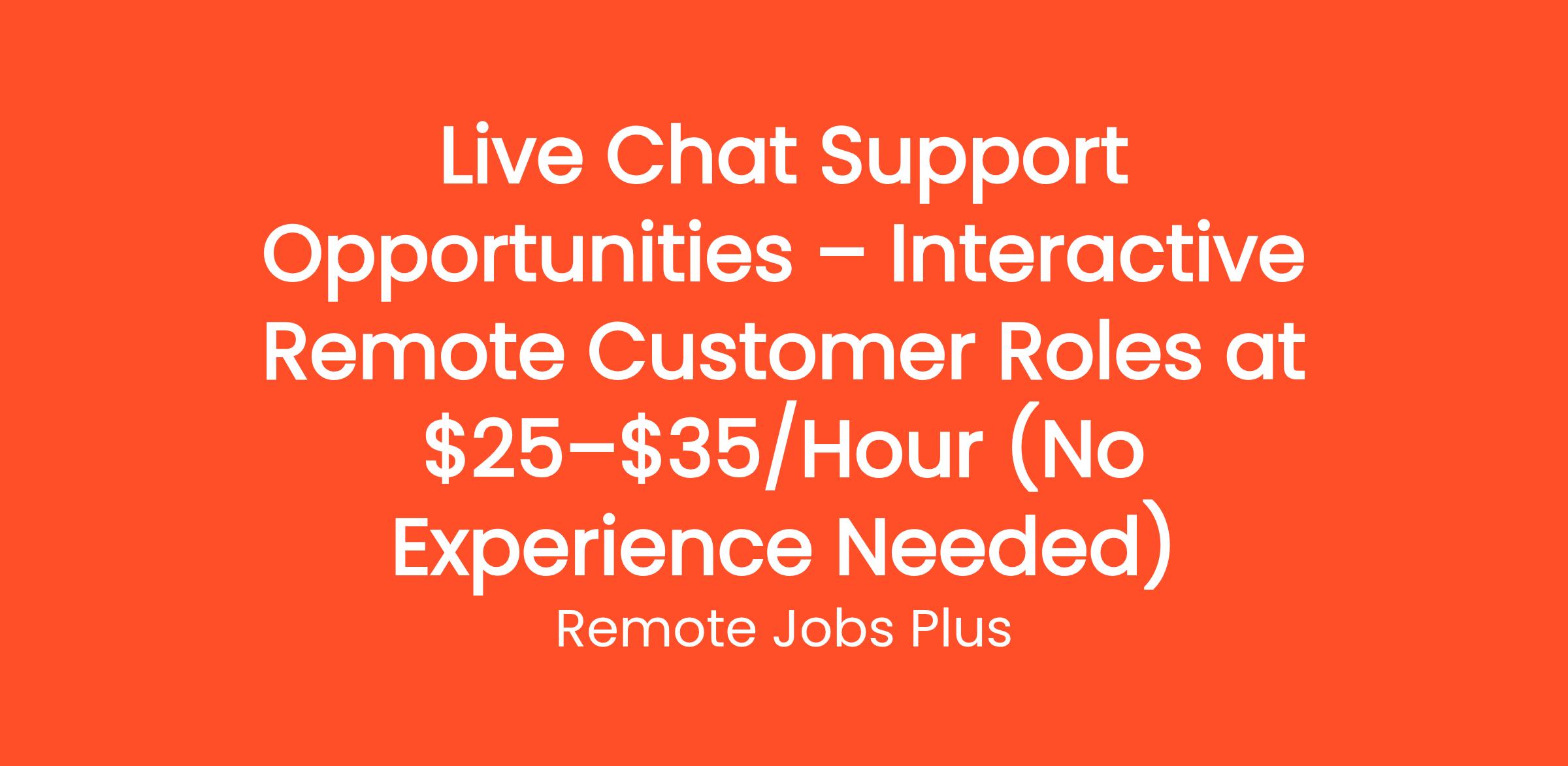 Live Chat Support Opportunities – Interactive Remote Customer Roles at \$25–\$35/Hour (No Experience Needed)

Remote Jobs Plus